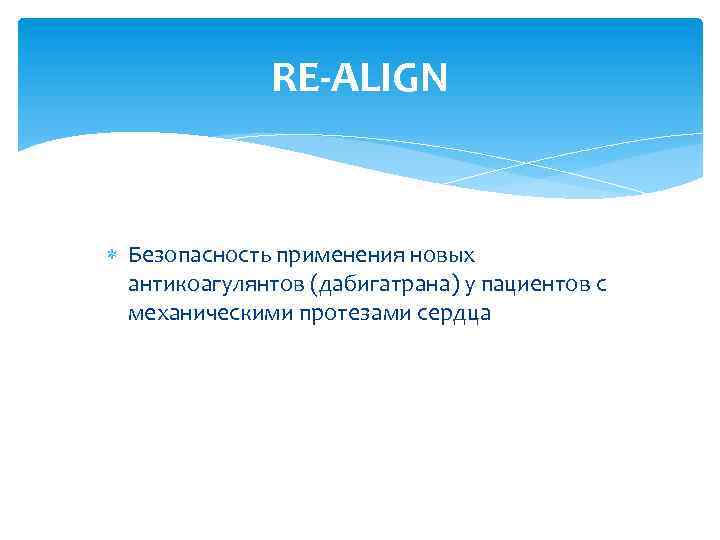 RE-ALIGN

Безопасность применения новых антикоагулянтов (дабигатрана) у пациентов с механическими протезами сердца